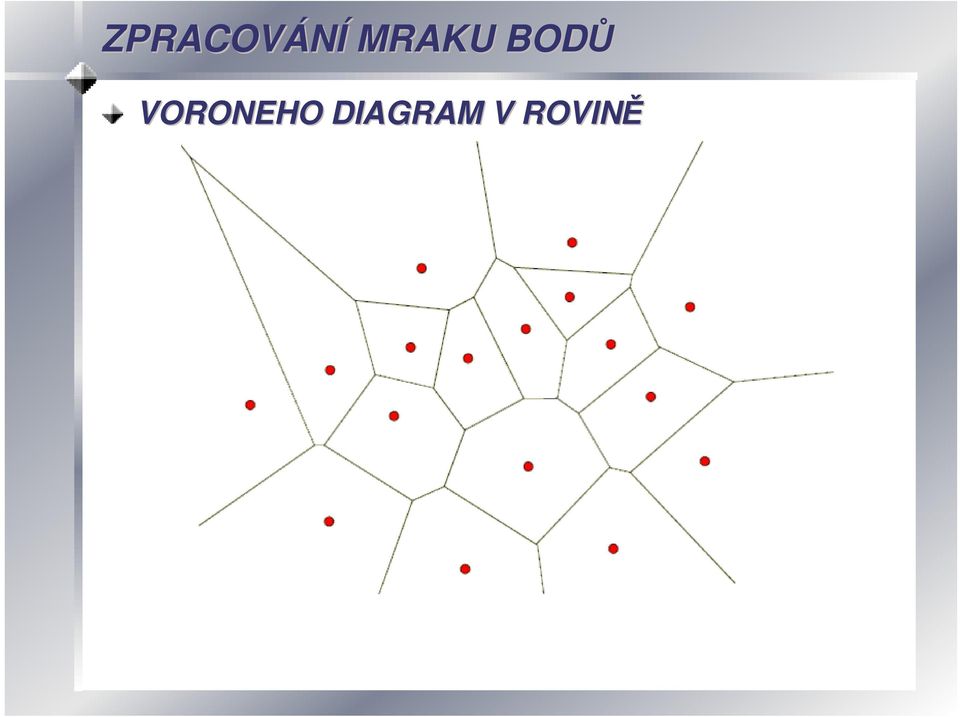 ZPRACOVÁNÍ MRAKU BODŮ

VORONEHO DIAGRAM V ROVINĚ